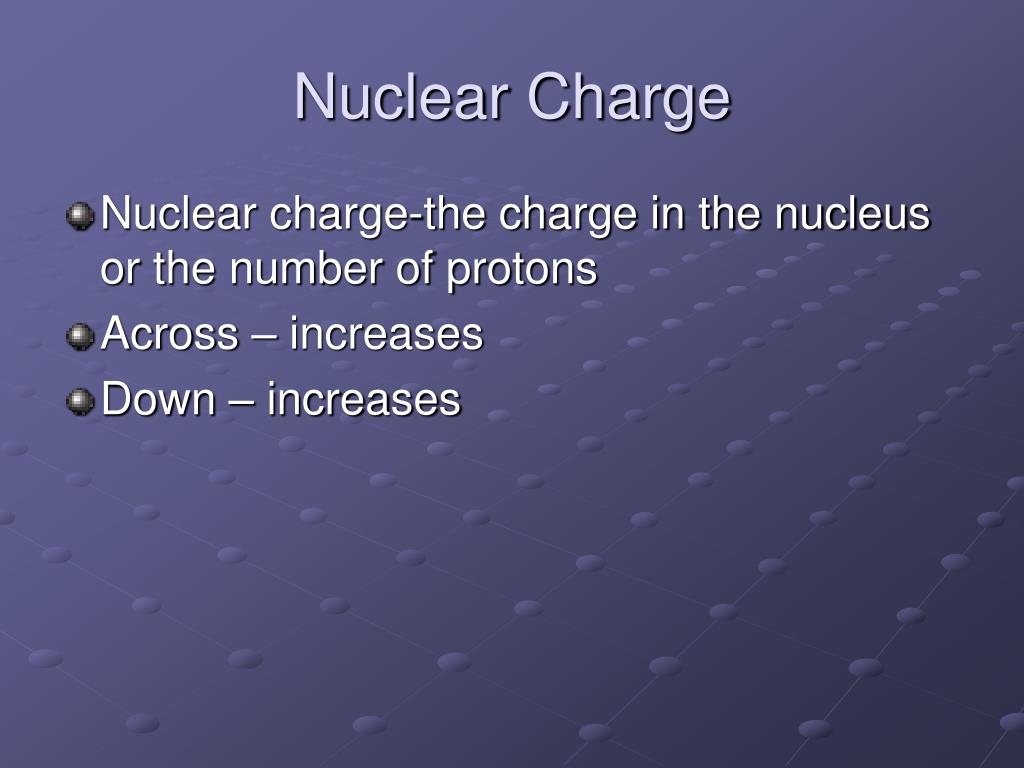 Nuclear Charge

Nuclear charge-the charge in the nucleus or the number of protons

Across – increases

Down – increases